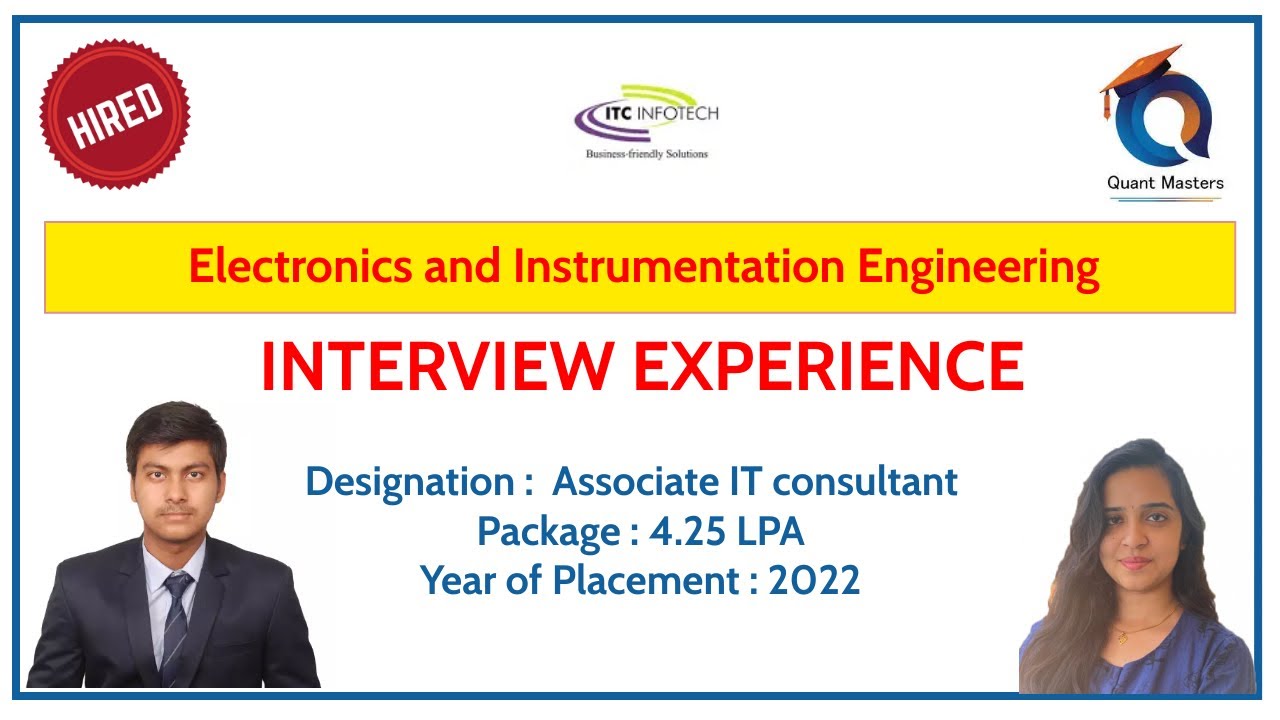 HIRED

ITC INFOTECH
Business-friendly Solutions

Quant Masters

Electronics and Instrumentation Engineering

INTERVIEW EXPERIENCE

Designation : Associate IT consultant
Package : 4.25 LPA
Year of Placement : 2022